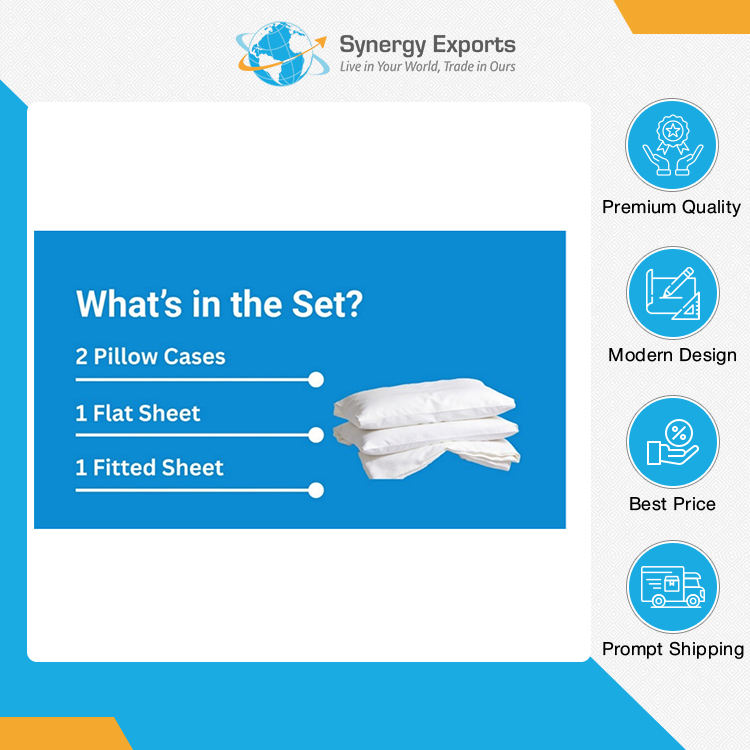 Synergy Exports
Live in Your World, Trade in Ours

What's in the Set?

2 Pillow Cases

1 Flat Sheet

1 Fitted Sheet

Premium Quality

Modern Design

Best Price

Prompt Shipping